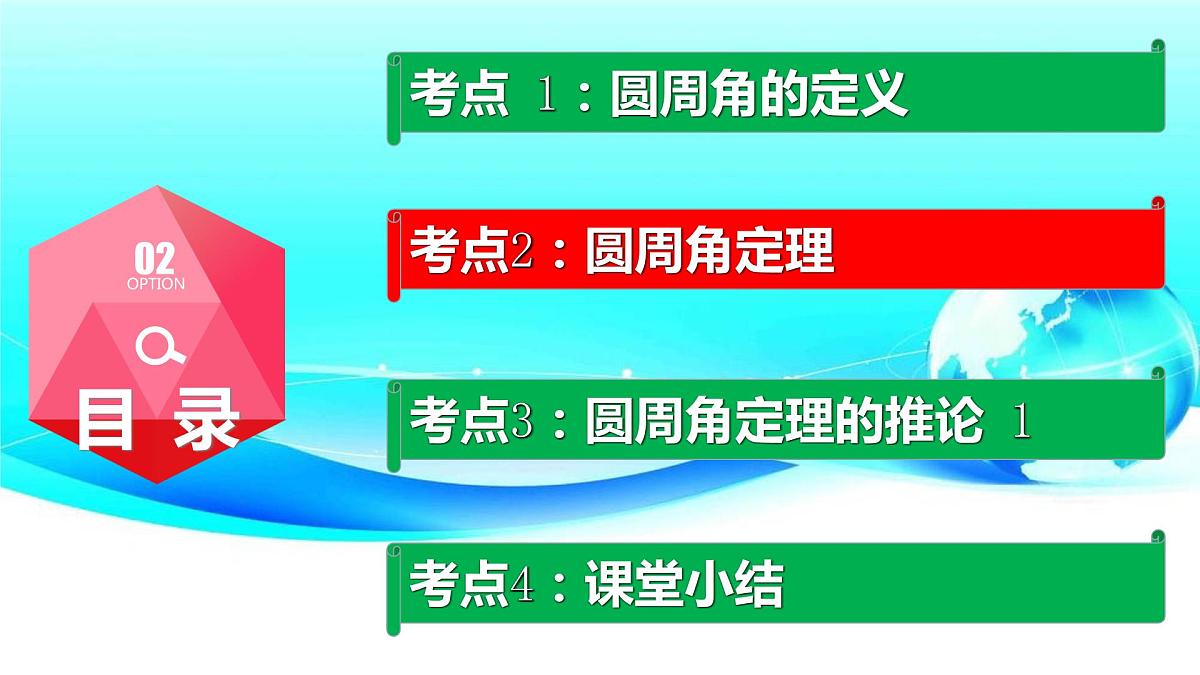 02
OPTION
目 录

考点 1：圆周角的定义

考点2：圆周角定理

考点3：圆周角定理的推论 1

考点4：课堂小结